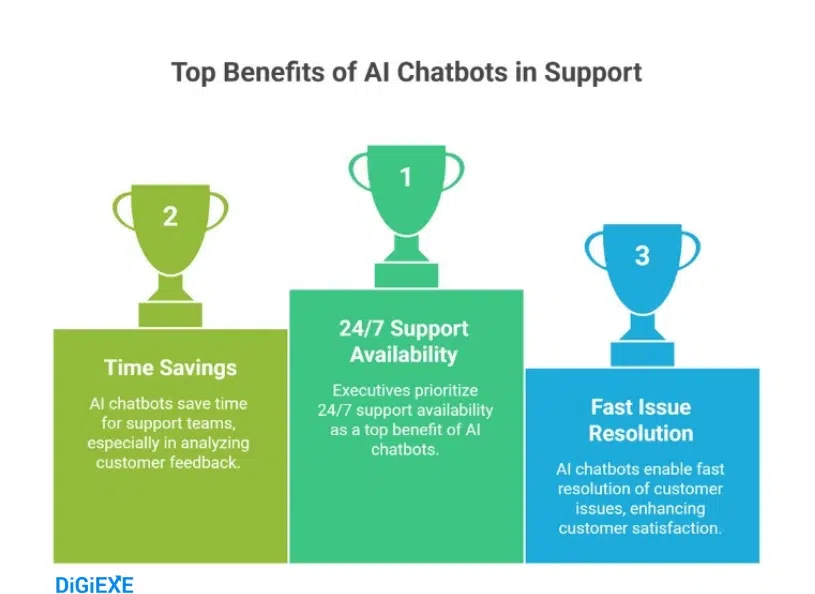 Top Benefits of AI Chatbots in Support

2

Time Savings

AI chatbots save time for support teams, especially in analyzing customer feedback.

1

24/7 Support Availability

Executives prioritize 24/7 support availability as a top benefit of AI chatbots.

3

Fast Issue Resolution

AI chatbots enable fast resolution of customer issues, enhancing customer satisfaction.

DiGiEXE